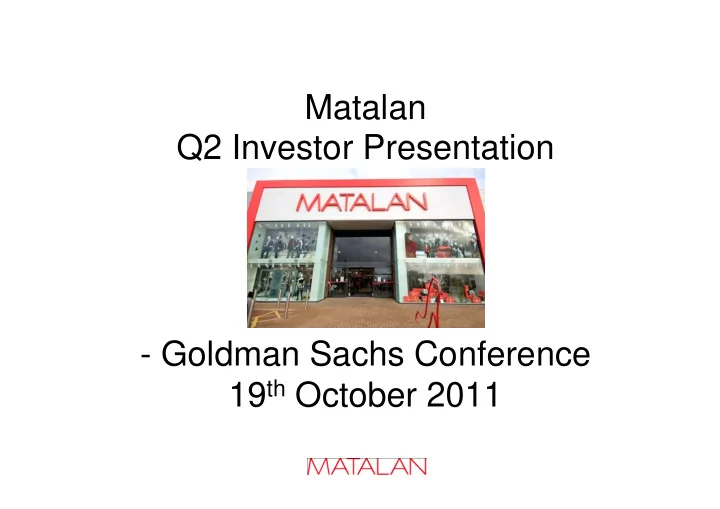 Matalan
Q2 Investor Presentation

MATALAN

- Goldman Sachs Conference
19th October 2011

MATALAN